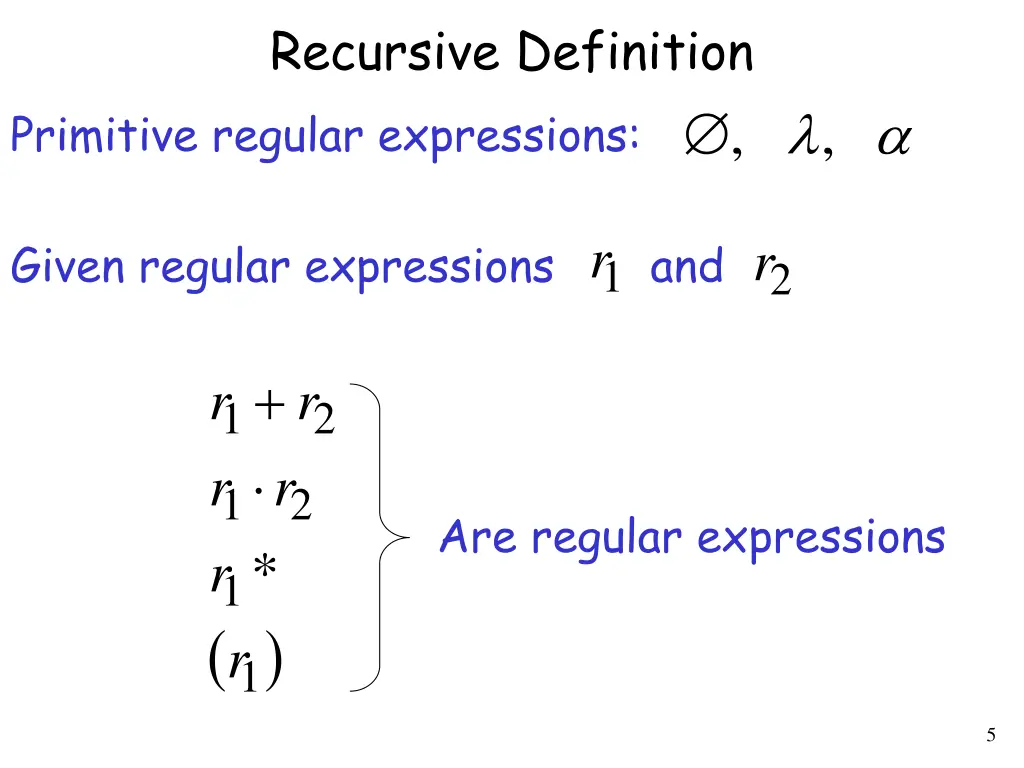 Recursive Definition

Primitive regular expressions: $\emptyset, \lambda, \alpha$

Given regular expressions $r_1$ and $r_2$

$r_1 + r_2$
$r_1 \cdot r_2$
$r_1 *$
$(r_1)$

Are regular expressions

5